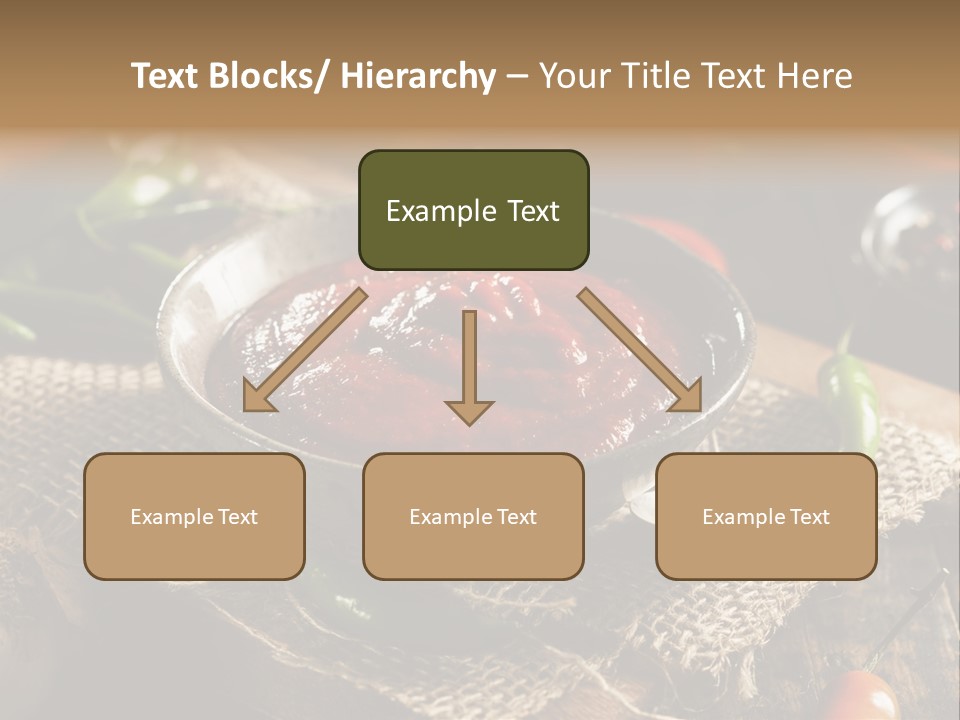 Text Blocks/ Hierarchy – Your Title Text Here

Example Text

Example Text

Example Text

Example Text